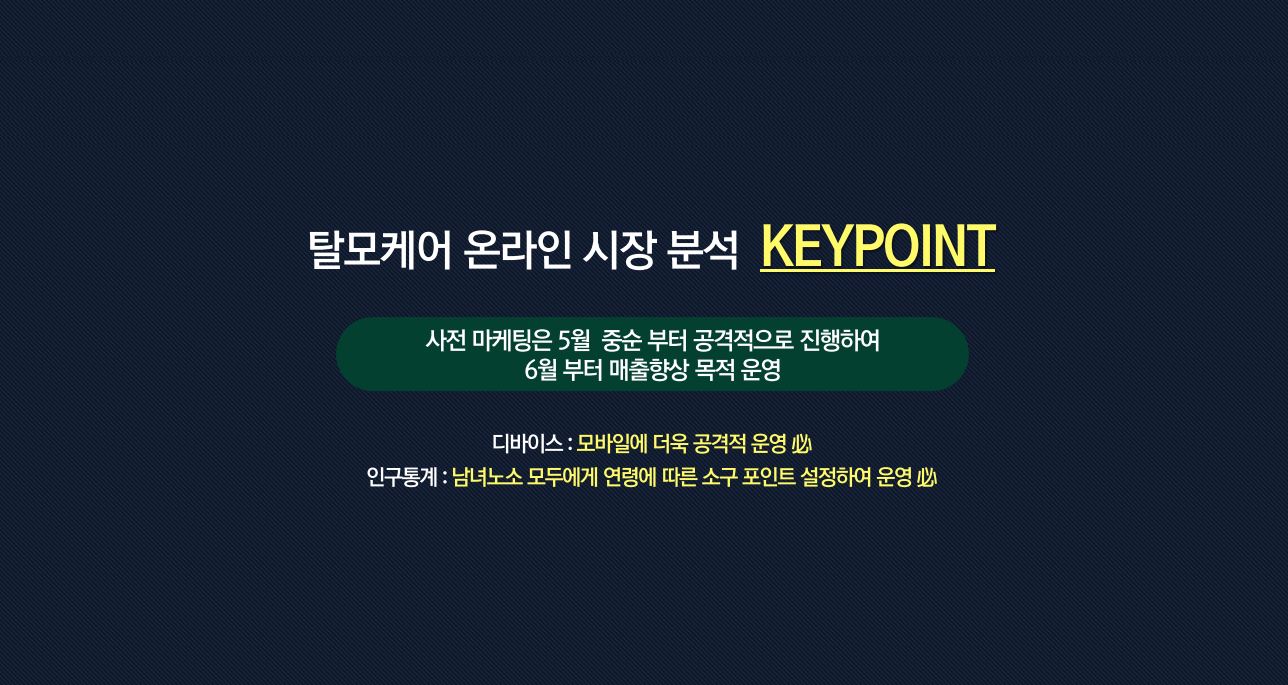 탈모케어 온라인 시장 분석 KEYPOINT

사전 마케팅은 5월 중순 부터 공격적으로 진행하여
6월 부터 매출향상 목적 운영

디바이스 : 모바일에 더욱 공격적 운영 必
인구통계 : 남녀노소 모두에게 연령에 따른 소구 포인트 설정하여 운영 必